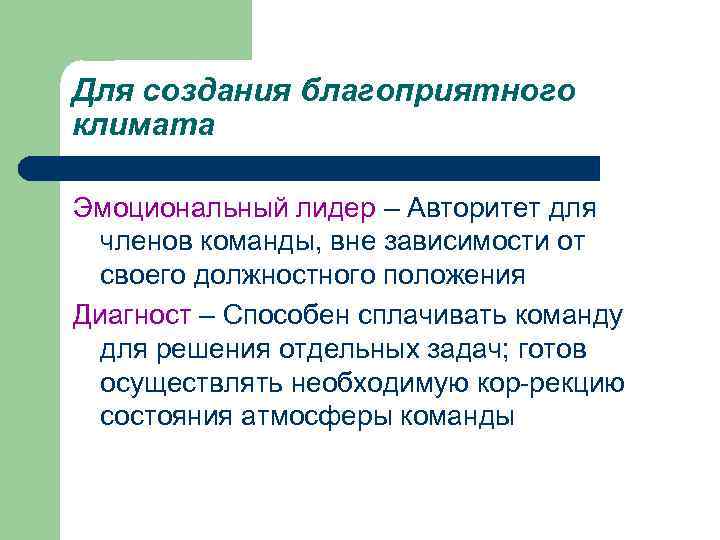 Для создания благоприятного климата

Эмоциональный лидер – Авторитет для членов команды, вне зависимости от своего должностного положения

Диагност – Способен сплачивать команду для решения отдельных задач; готов осуществлять необходимую кор-рекцию состояния атмосферы команды